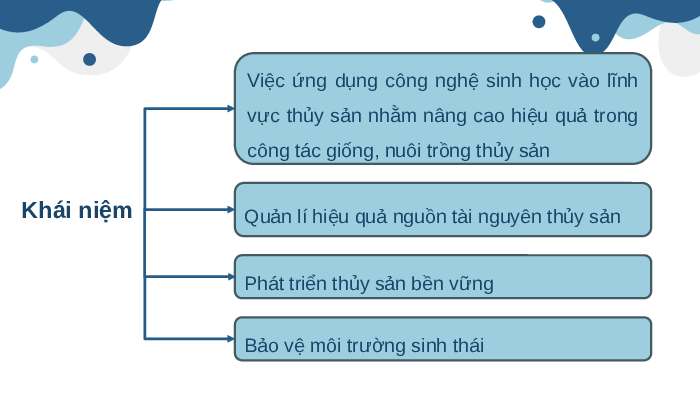 Khái niệm

Việc ứng dụng công nghệ sinh học vào lĩnh vực thủy sản nhằm nâng cao hiệu quả trong công tác giống, nuôi trồng thủy sản

Quản lí hiệu quả nguồn tài nguyên thủy sản

Phát triển thủy sản bền vững

Bảo vệ môi trường sinh thái